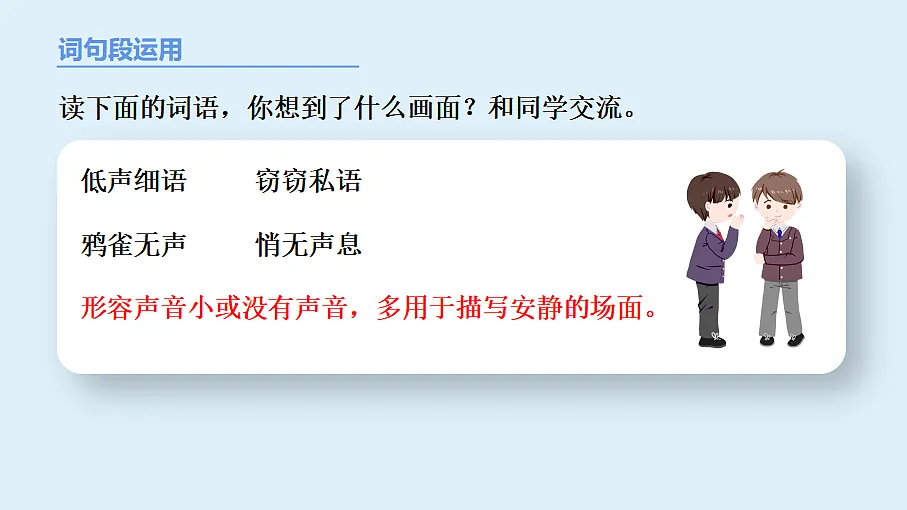 词句段运用

读下面的词语，你想到了什么画面？和同学交流。

低声细语　　窃窃私语

鸦雀无声　　悄无声息

形容声音小或没有声音，多用于描写安静的场面。